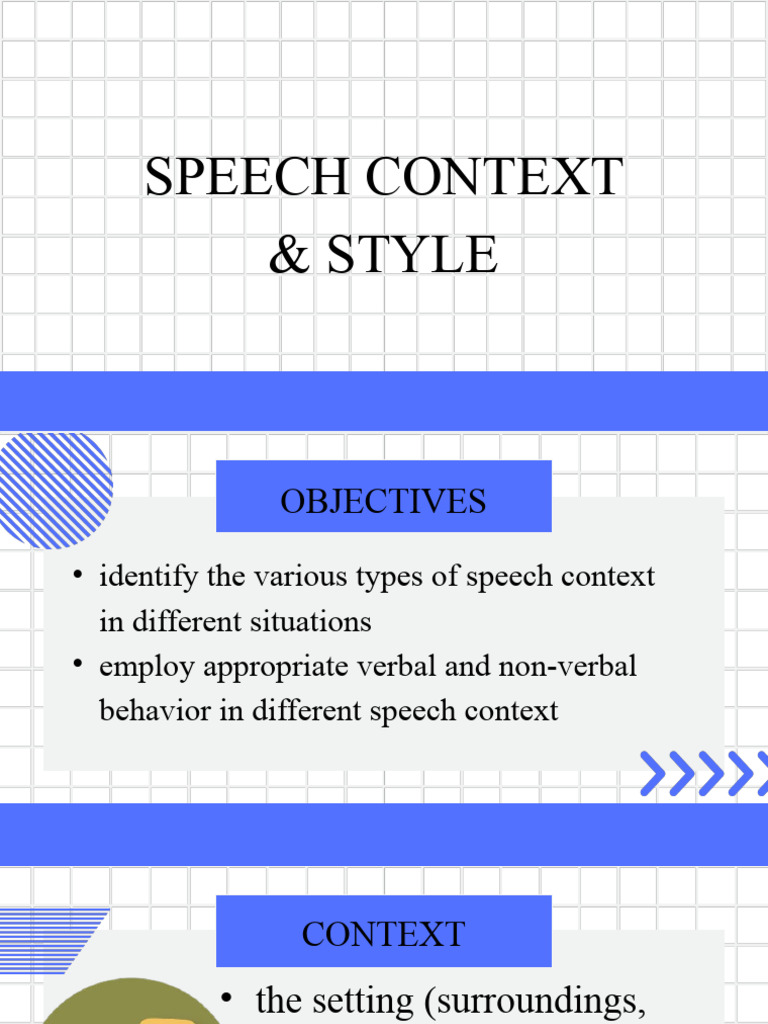 SPEECH CONTEXT & STYLE

OBJECTIVES

• identify the various types of speech context in different situations
• employ appropriate verbal and non-verbal behavior in different speech context

CONTEXT

• the setting (surroundings,